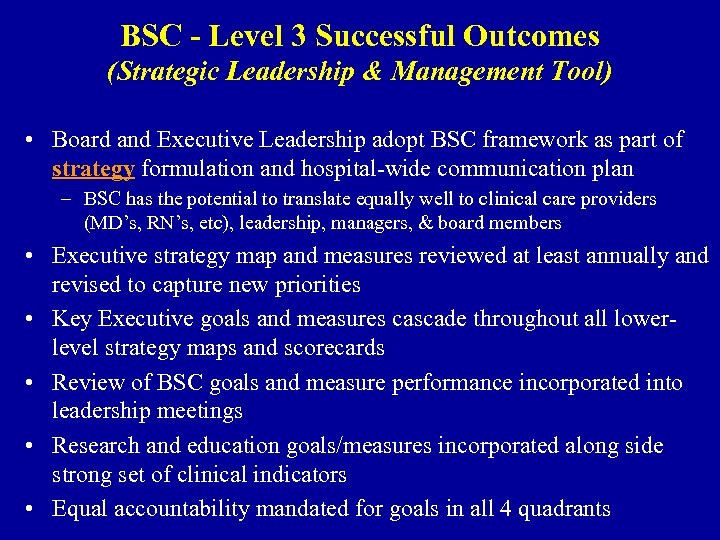 BSC - Level 3 Successful Outcomes
(Strategic Leadership & Management Tool)

• Board and Executive Leadership adopt BSC framework as part of strategy formulation and hospital-wide communication plan
– BSC has the potential to translate equally well to clinical care providers (MD's, RN's, etc), leadership, managers, & board members
• Executive strategy map and measures reviewed at least annually and revised to capture new priorities
• Key Executive goals and measures cascade throughout all lower-level strategy maps and scorecards
• Review of BSC goals and measure performance incorporated into leadership meetings
• Research and education goals/measures incorporated along side strong set of clinical indicators
• Equal accountability mandated for goals in all 4 quadrants